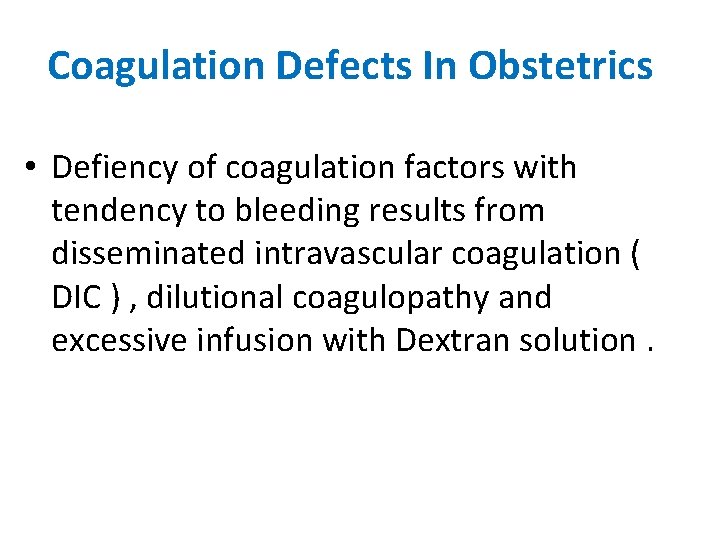 Coagulation Defects In Obstetrics

• Defiency of coagulation factors with tendency to bleeding results from disseminated intravascular coagulation ( DIC ) , dilutional coagulopathy and excessive infusion with Dextran solution .